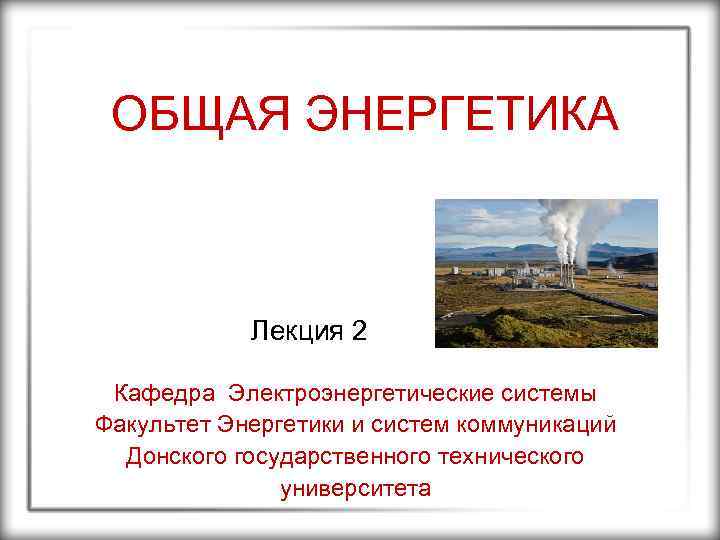 ОБЩАЯ ЭНЕРГЕТИКА

Лекция 2

Кафедра Электроэнергетические системы
Факультет Энергетики и систем коммуникаций
Донского государственного технического университета